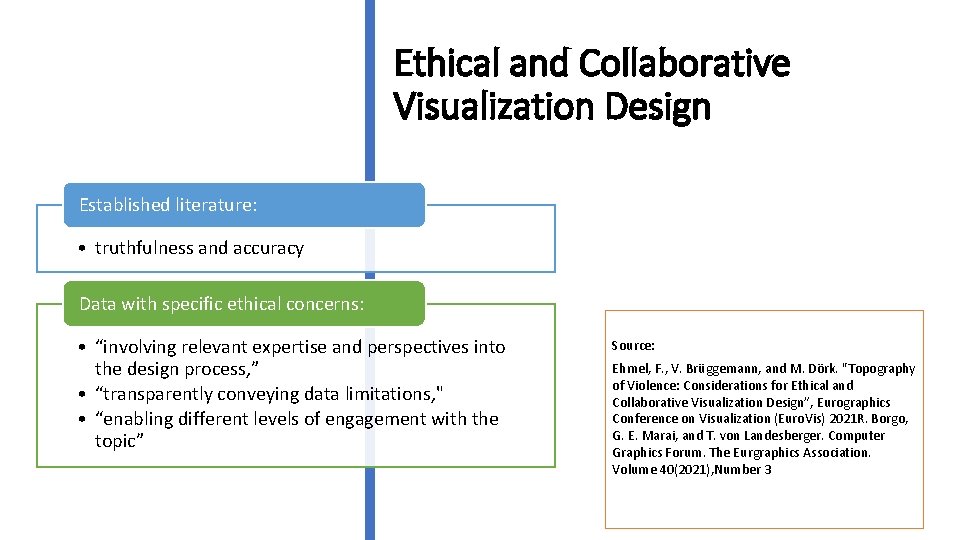 Ethical and Collaborative Visualization Design

Established literature:

• truthfulness and accuracy

Data with specific ethical concerns:

• “involving relevant expertise and perspectives into the design process,”
• “transparently conveying data limitations,"
• “enabling different levels of engagement with the topic”

Source:

Ehmel, F., V. Brüggemann, and M. Dörk. "Topography of Violence: Considerations for Ethical and Collaborative Visualization Design", Eurographics Conference on Visualization (EuroVis) 2021R. Borgo, G. E. Marai, and T. von Landesberger. Computer Graphics Forum. The Eurgraphics Association. Volume 40(2021),Number 3